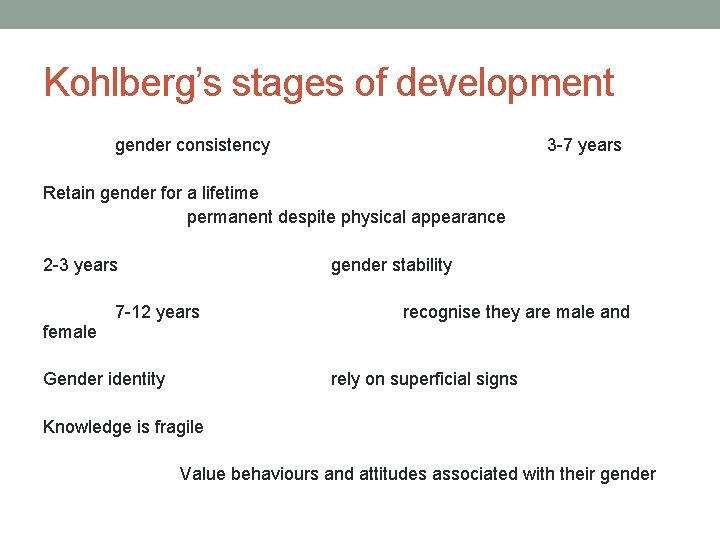 Kohlberg's stages of development

gender consistency 3-7 years

Retain gender for a lifetime
permanent despite physical appearance

2-3 years gender stability

7-12 years recognise they are male and female

Gender identity rely on superficial signs

Knowledge is fragile

Value behaviours and attitudes associated with their gender